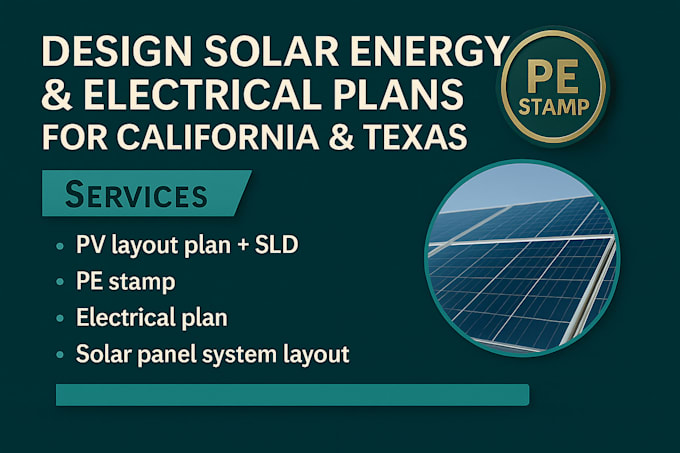 DESIGN SOLAR ENERGY & ELECTRICAL PLANS FOR CALIFORNIA & TEXAS

PE STAMP

SERVICES

• PV layout plan + SLD
• PE stamp
• Electrical plan
• Solar panel system layout